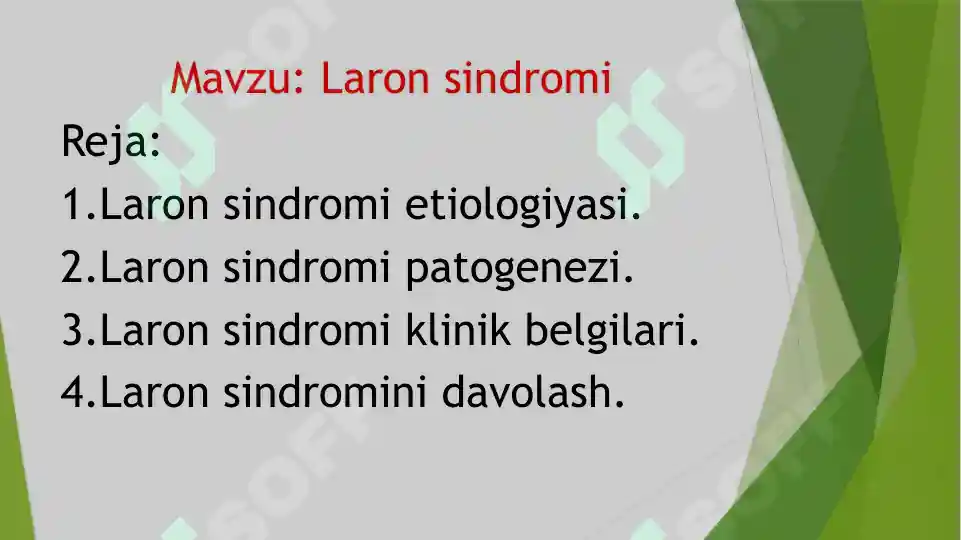 Mavzu: Laron sindromi

Reja:

1.Laron sindromi etiologiyasi.

2.Laron sindromi patogenezi.

3.Laron sindromi klinik belgilari.

4.Laron sindromini davolash.